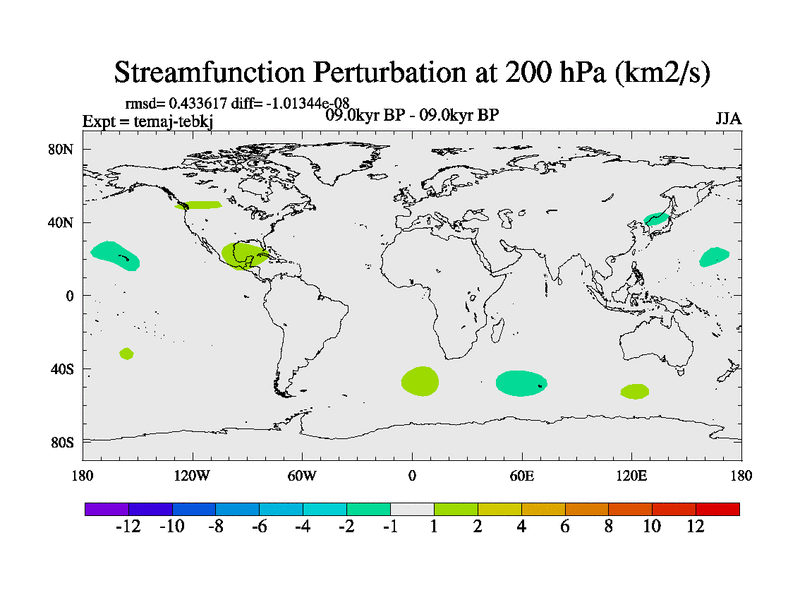 Streamfunction Perturbation at 200 hPa (km2/s)

rmsd= 0.433617 diff= -1.01344e-08
Expt = temaj-tebkj
09.0kyr BP - 09.0kyr BP
JJA

80N
40N
0
40S
80S

180
120W
60W
0
60E
120E
180

-12 -10 -8 -6 -4 -2 -1 1 2 4 6 8 10 12